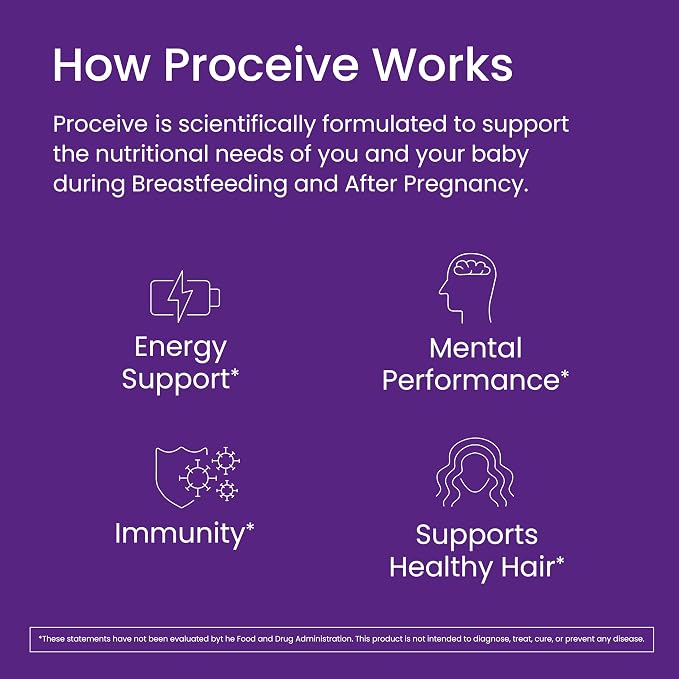 How Proceive Works

Proceive is scientifically formulated to support the nutritional needs of you and your baby during Breastfeeding and After Pregnancy.

Energy Support*

Mental Performance*

Immunity*

Supports Healthy Hair*

*These statements have not been evaluated byt he Food and Drug Administration. This product is not intended to diagnose, treat, cure, or prevent any disease.